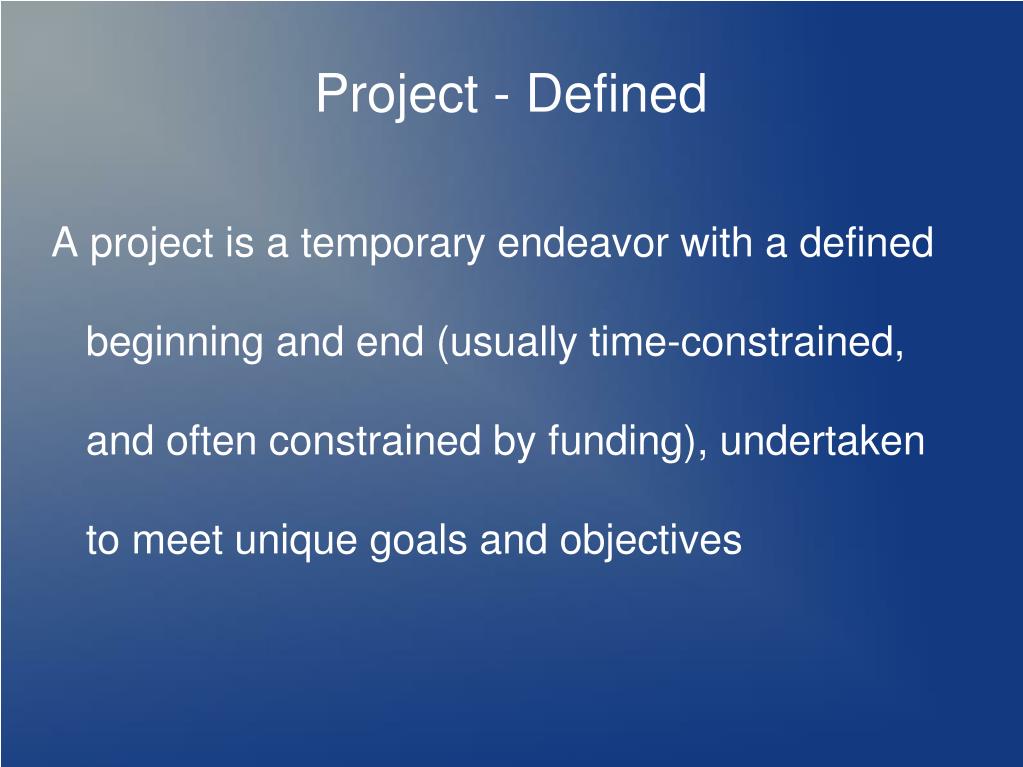 Project - Defined

A project is a temporary endeavor with a defined beginning and end (usually time-constrained, and often constrained by funding), undertaken to meet unique goals and objectives